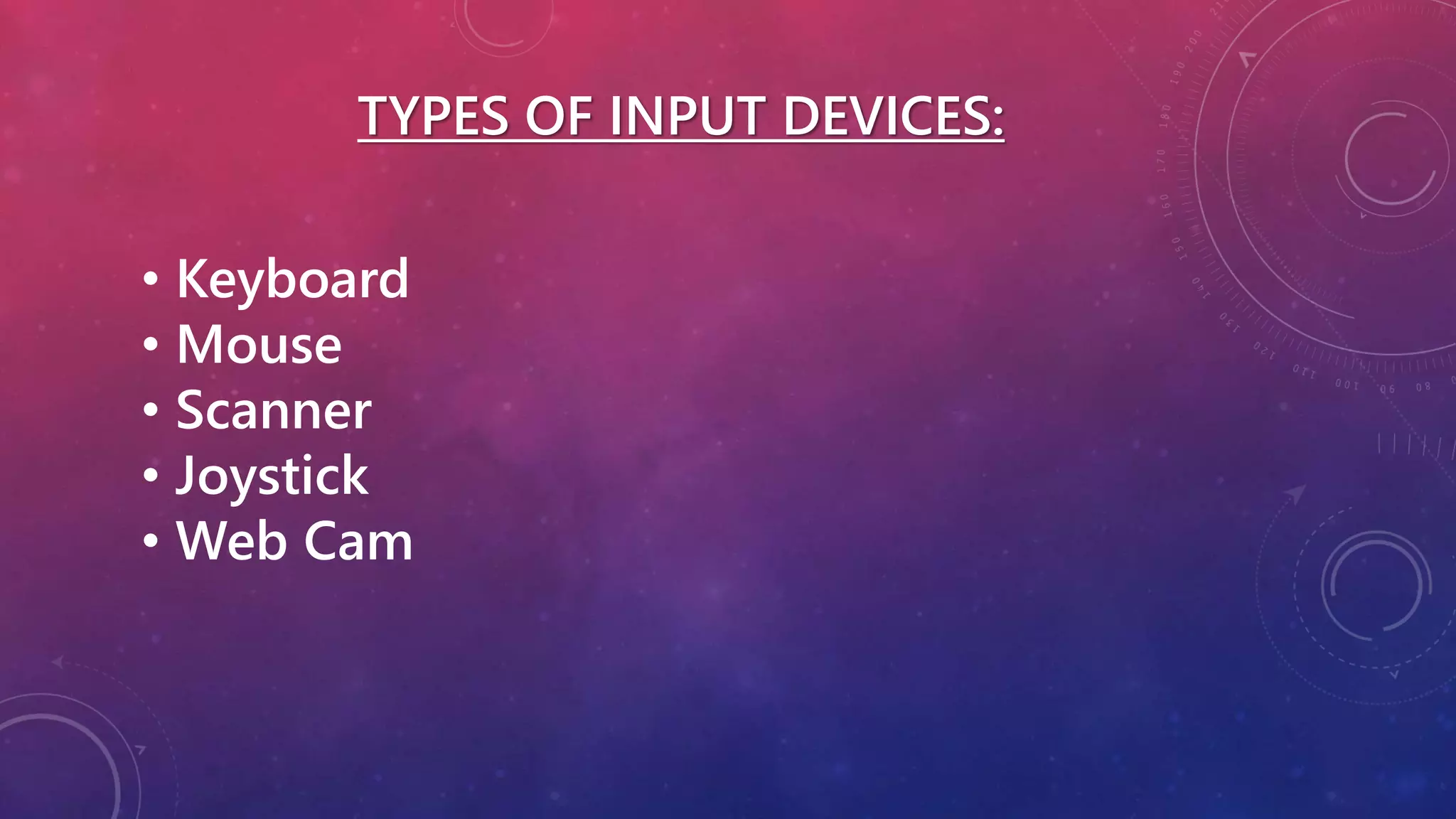 TYPES OF INPUT DEVICES:

• Keyboard
• Mouse
• Scanner
• Joystick
• Web Cam